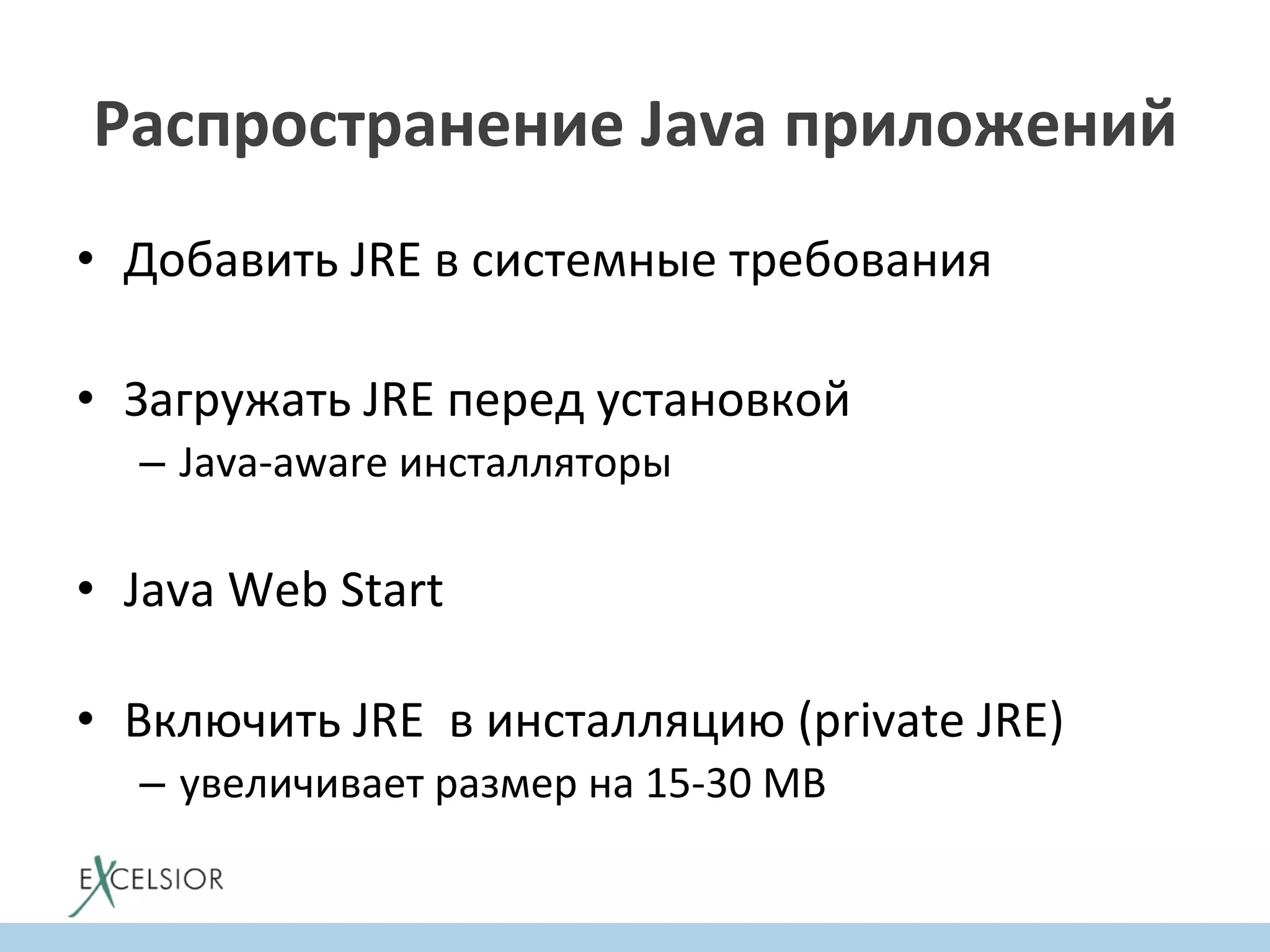 Распространение Java приложений

• Добавить JRE в системные требования

• Загружать JRE перед установкой
– Java-aware инсталляторы

• Java Web Start

• Включить JRE  в инсталляцию (private JRE)
– увеличивает размер на 15-30 MB

EXCELSIOR